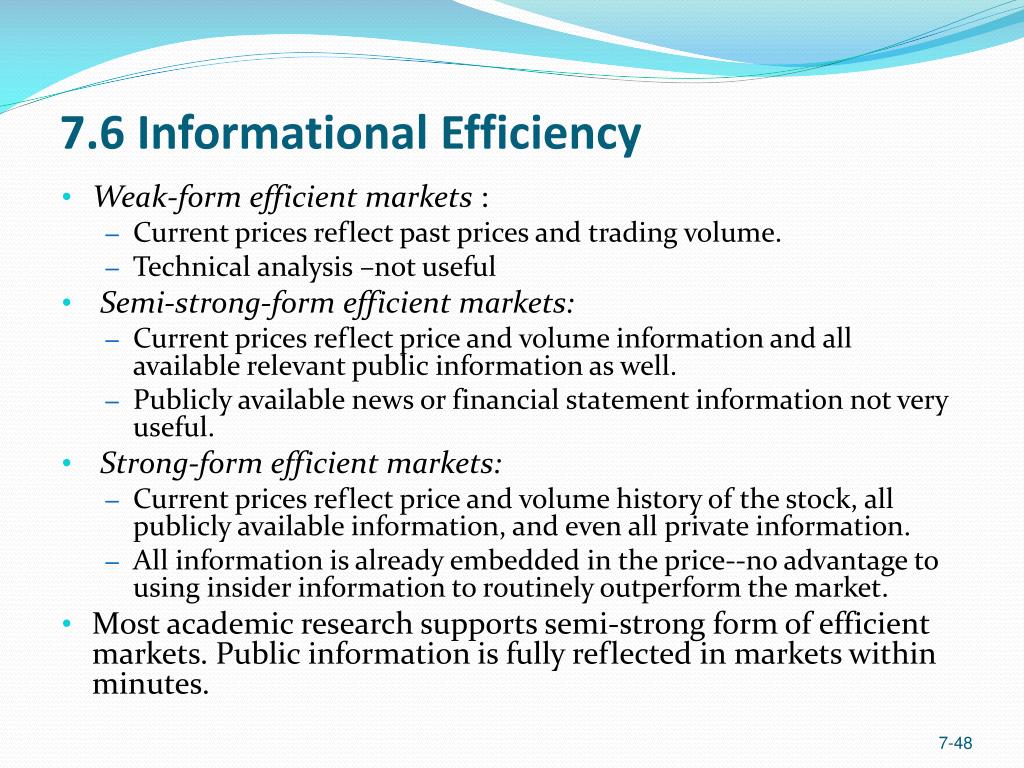 7.6 Informational Efficiency

• Weak-form efficient markets :
  – Current prices reflect past prices and trading volume.
  – Technical analysis –not useful
• Semi-strong-form efficient markets:
  – Current prices reflect price and volume information and all available relevant public information as well.
  – Publicly available news or financial statement information not very useful.
• Strong-form efficient markets:
  – Current prices reflect price and volume history of the stock, all publicly available information, and even all private information.
  – All information is already embedded in the price--no advantage to using insider information to routinely outperform the market.
• Most academic research supports semi-strong form of efficient markets. Public information is fully reflected in markets within minutes.

7-48